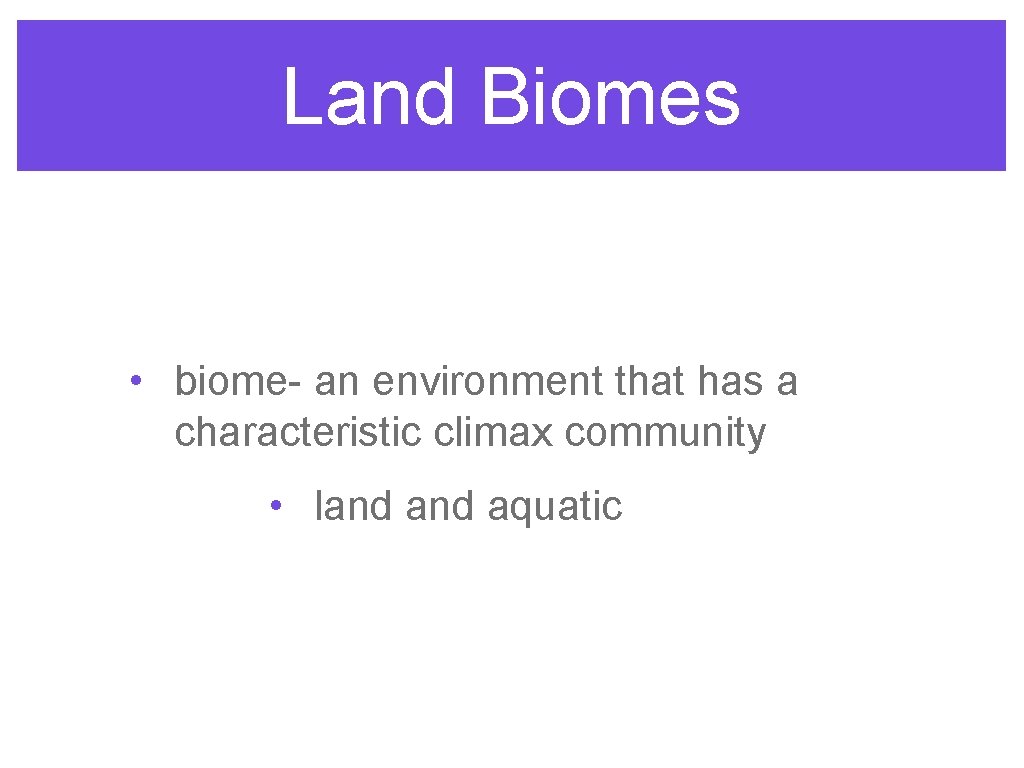 Land Biomes

• biome- an environment that has a characteristic climax community

• land and aquatic